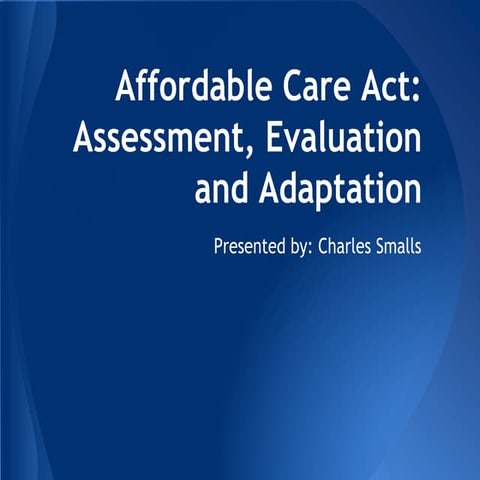 Affordable Care Act: Assessment, Evaluation and Adaptation

Presented by: Charles Smalls